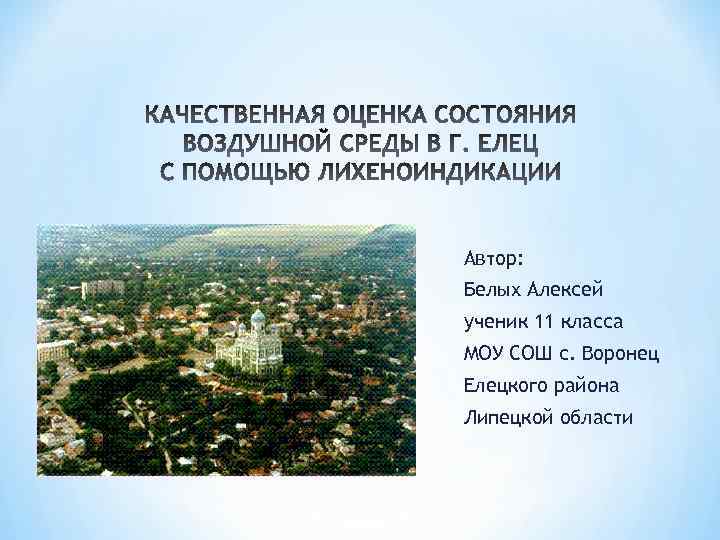 КАЧЕСТВЕННАЯ ОЦЕНКА СОСТОЯНИЯ ВОЗДУШНОЙ СРЕДЫ В Г. ЕЛЕЦ С ПОМОЩЬЮ ЛИХЕНОИНДИКАЦИИ

Автор:
Белых Алексей
ученик 11 класса
МОУ СОШ с. Воронец
Елецкого района
Липецкой области